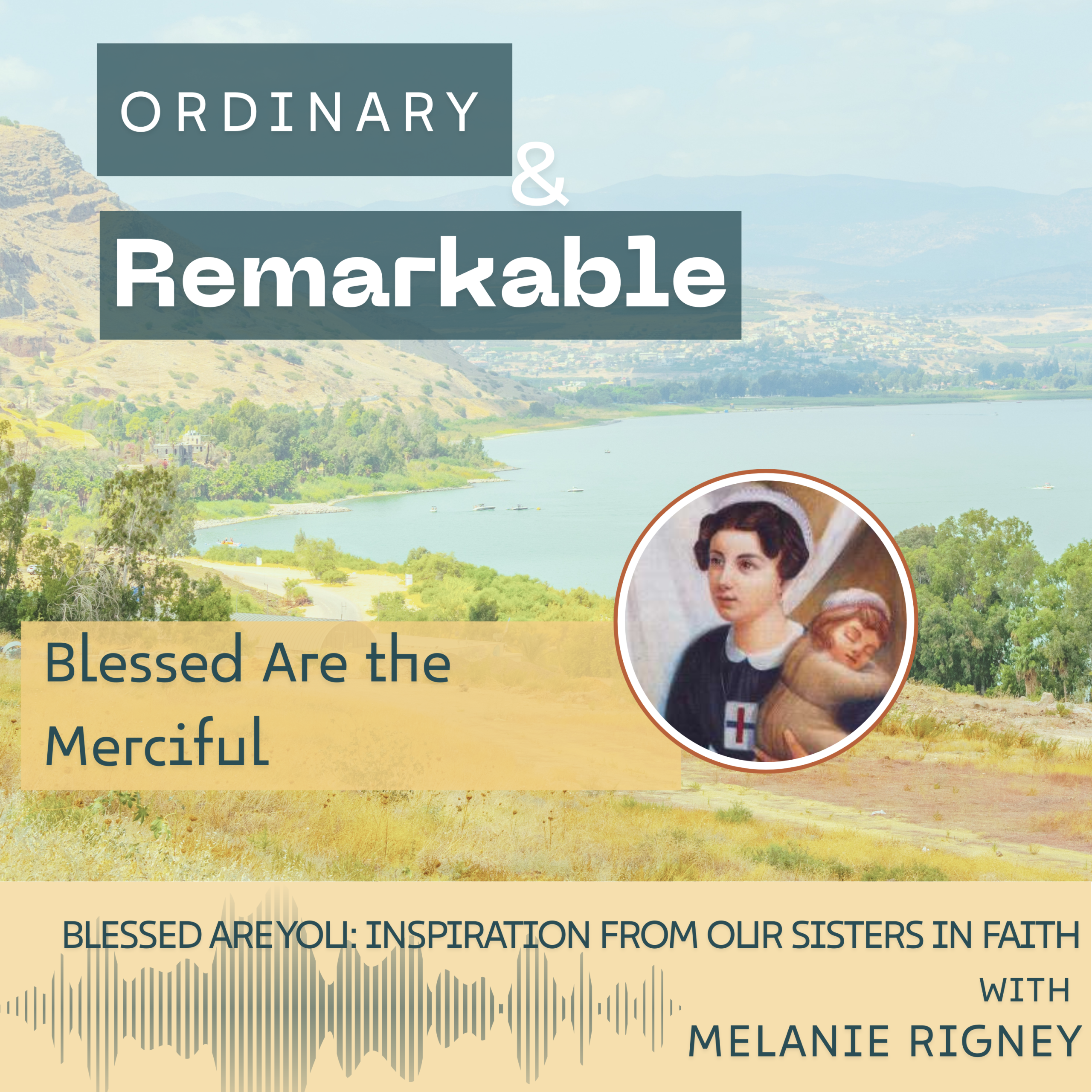 ORDINARY
&
Remarkable

Blessed Are the Merciful

BLESSED ARE YOU: INSPIRATION FROM OUR SISTERS IN FAITH
WITH
MELANIE RIGNEY